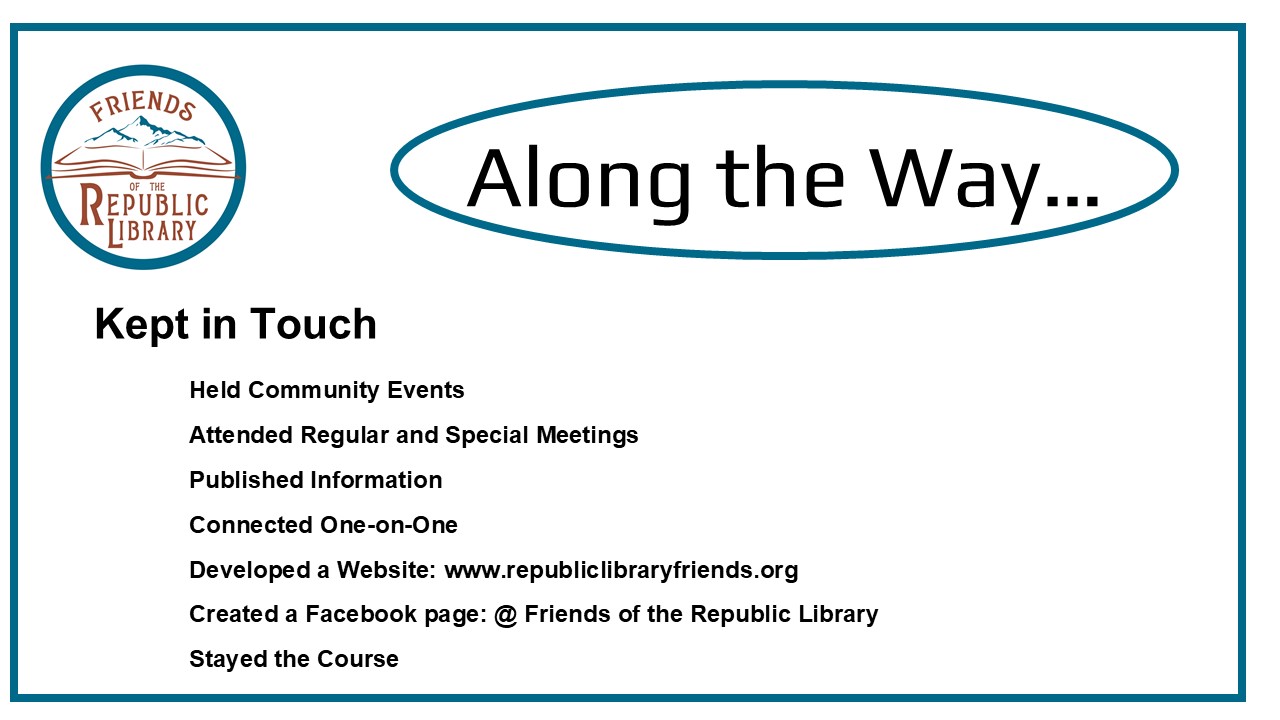 FRIENDS
OF THE
REPUBLIC
LIBRARY

Along the Way…

Kept in Touch

Held Community Events

Attended Regular and Special Meetings

Published Information

Connected One-on-One

Developed a Website: www.republiclibraryfriends.org

Created a Facebook page: @ Friends of the Republic Library

Stayed the Course